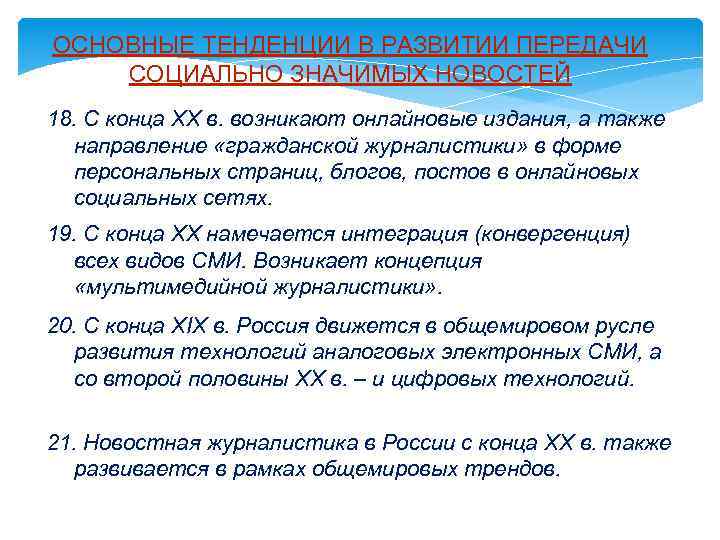 ОСНОВНЫЕ ТЕНДЕНЦИИ В РАЗВИТИИ ПЕРЕДАЧИ СОЦИАЛЬНО ЗНАЧИМЫХ НОВОСТЕЙ

18. С конца XX в. возникают онлайновые издания, а также направление «гражданской журналистики» в форме персональных страниц, блогов, постов в онлайновых социальных сетях.

19. С конца XX намечается интеграция (конвергенция) всех видов СМИ. Возникает концепция «мультимедийной журналистики».

20. С конца XIX в. Россия движется в общемировом русле развития технологий аналоговых электронных СМИ, а со второй половины XX в. – и цифровых технологий.

21. Новостная журналистика в России с конца XX в. также развивается в рамках общемировых трендов.